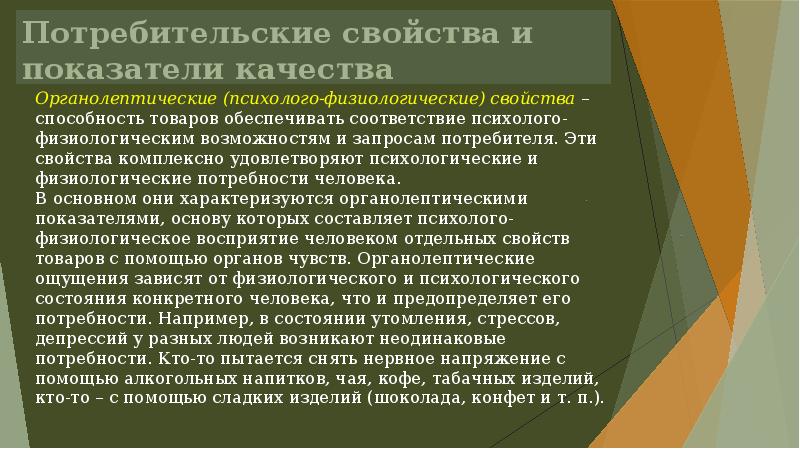 Потребительские свойства и показатели качества

Органолептические (психолого-физиологические) свойства – способность товаров обеспечивать соответствие психолого-физиологическим возможностям и запросам потребителя. Эти свойства комплексно удовлетворяют психологические и физиологические потребности человека.
В основном они характеризуются органолептическими показателями, основу которых составляет психолого-физиологическое восприятие человеком отдельных свойств товаров с помощью органов чувств. Органолептические ощущения зависят от физиологического и психологического состояния конкретного человека, что и предопределяет его потребности. Например, в состоянии утомления, стрессов, депрессий у разных людей возникают неодинаковые потребности. Кто-то пытается снять нервное напряжение с помощью алкогольных напитков, чая, кофе, табачных изделий, кто-то – с помощью сладких изделий (шоколада, конфет и т. п.).